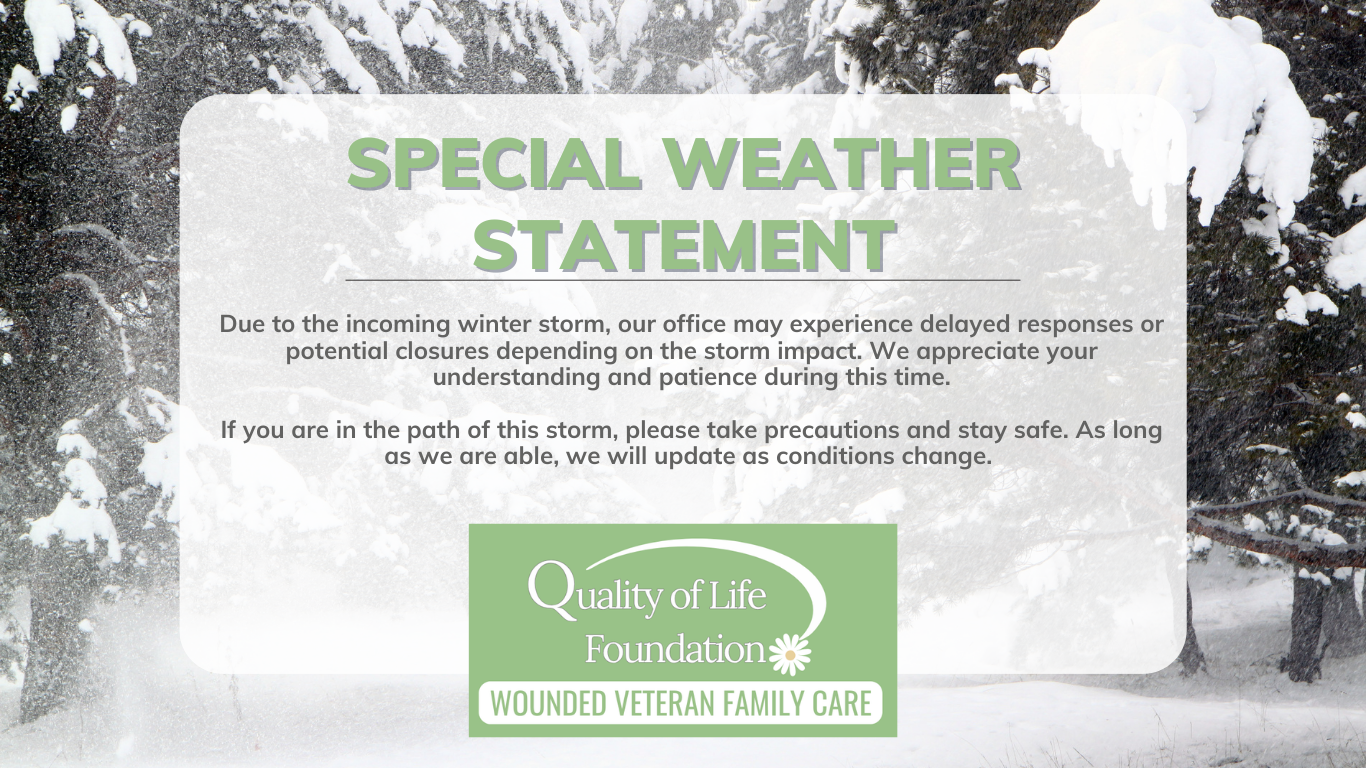 SPECIAL WEATHER STATEMENT

Due to the incoming winter storm, our office may experience delayed responses or potential closures depending on the storm impact. We appreciate your understanding and patience during this time.

If you are in the path of this storm, please take precautions and stay safe. As long as we are able, we will update as conditions change.

Quality of Life Foundation

WOUNDED VETERAN FAMILY CARE